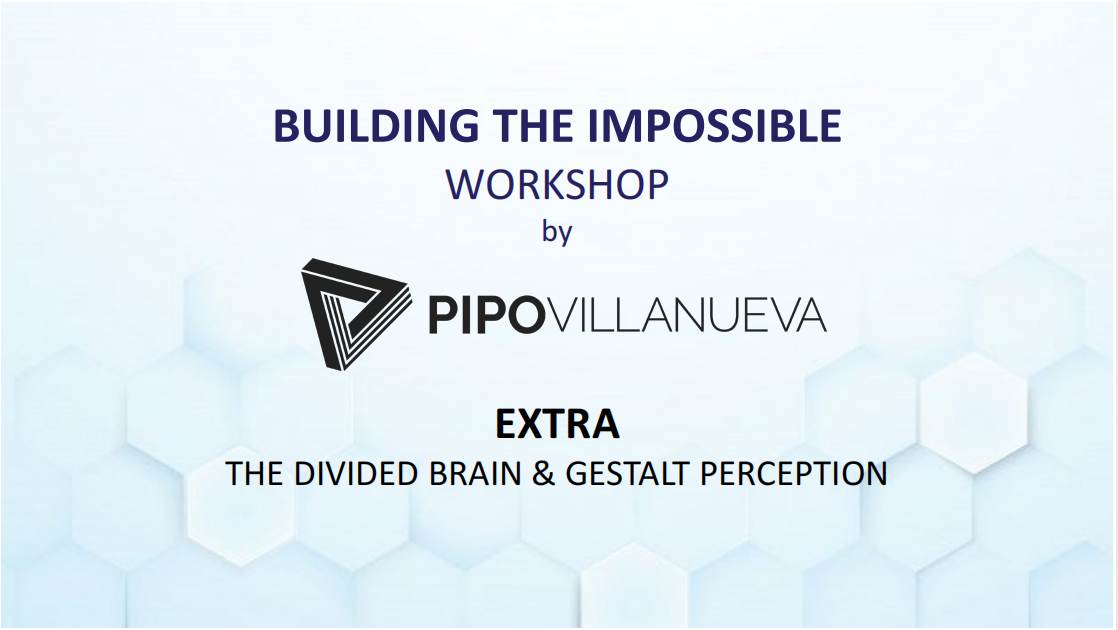 BUILDING THE IMPOSSIBLE
WORKSHOP
by

PIPOVILLANUEVA

EXTRA
THE DIVIDED BRAIN & GESTALT PERCEPTION